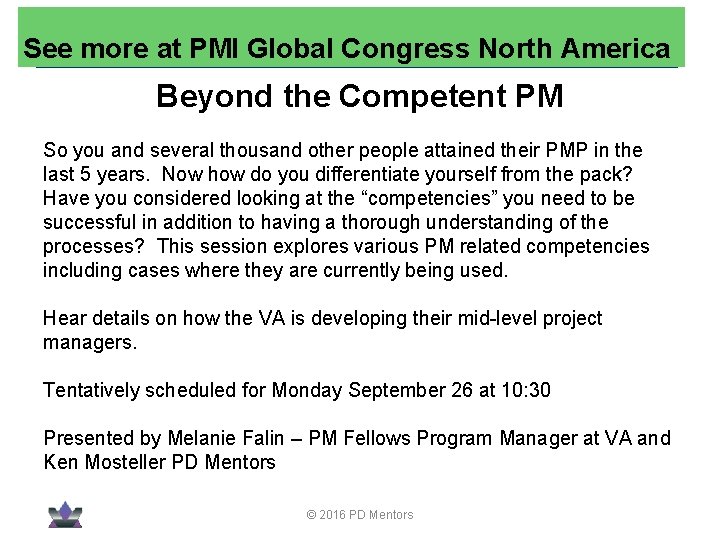 See more at PMI Global Congress North America

Beyond the Competent PM

So you and several thousand other people attained their PMP in the last 5 years. Now how do you differentiate yourself from the pack? Have you considered looking at the “competencies” you need to be successful in addition to having a thorough understanding of the processes? This session explores various PM related competencies including cases where they are currently being used.

Hear details on how the VA is developing their mid-level project managers.

Tentatively scheduled for Monday September 26 at 10:30

Presented by Melanie Falin – PM Fellows Program Manager at VA and Ken Mosteller PD Mentors

© 2016 PD Mentors